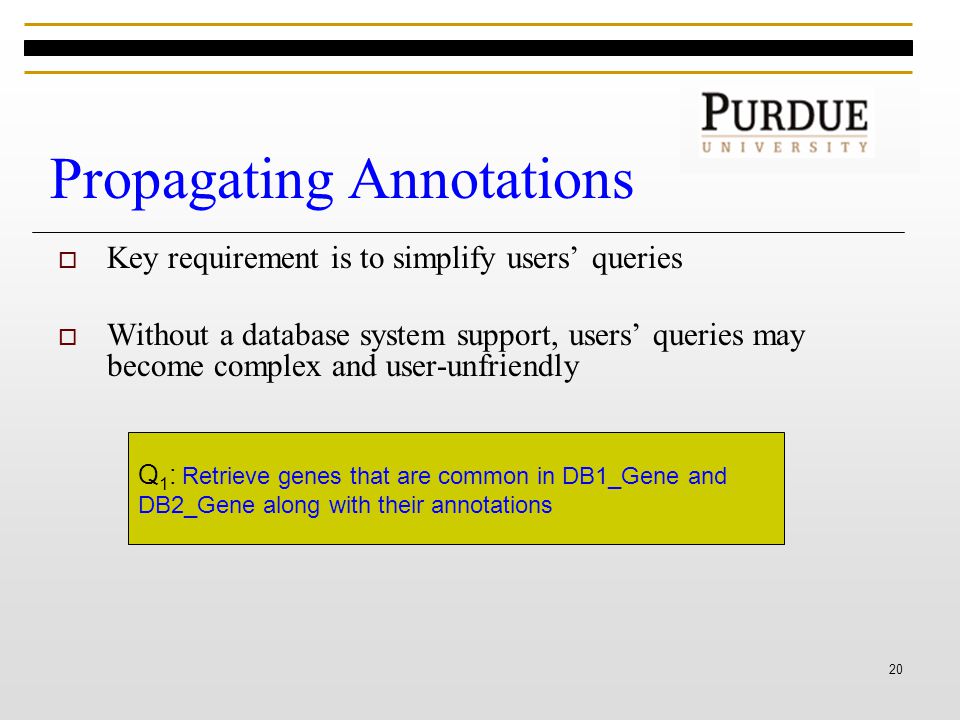 PURDUE
UNIVERSITY

Propagating Annotations

Key requirement is to simplify users' queries

Without a database system support, users' queries may become complex and user-unfriendly

$Q_1$: Retrieve genes that are common in DB1_Gene and DB2_Gene along with their annotations

20